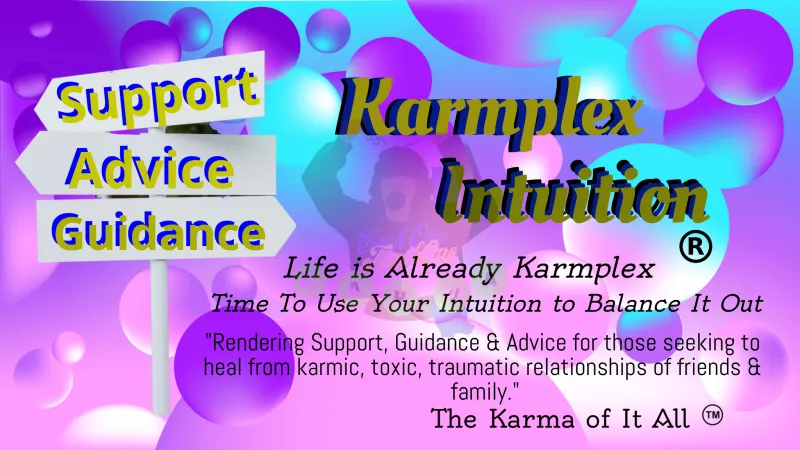 Support
Advice
Guidance

Karmplex Intuition ®

Life is Already Karmplex
Time To Use Your Intuition to Balance It Out

"Rendering Support, Guidance & Advice for those seeking to heal from karmic, toxic, traumatic relationships of friends & family."

The Karma of It All ™